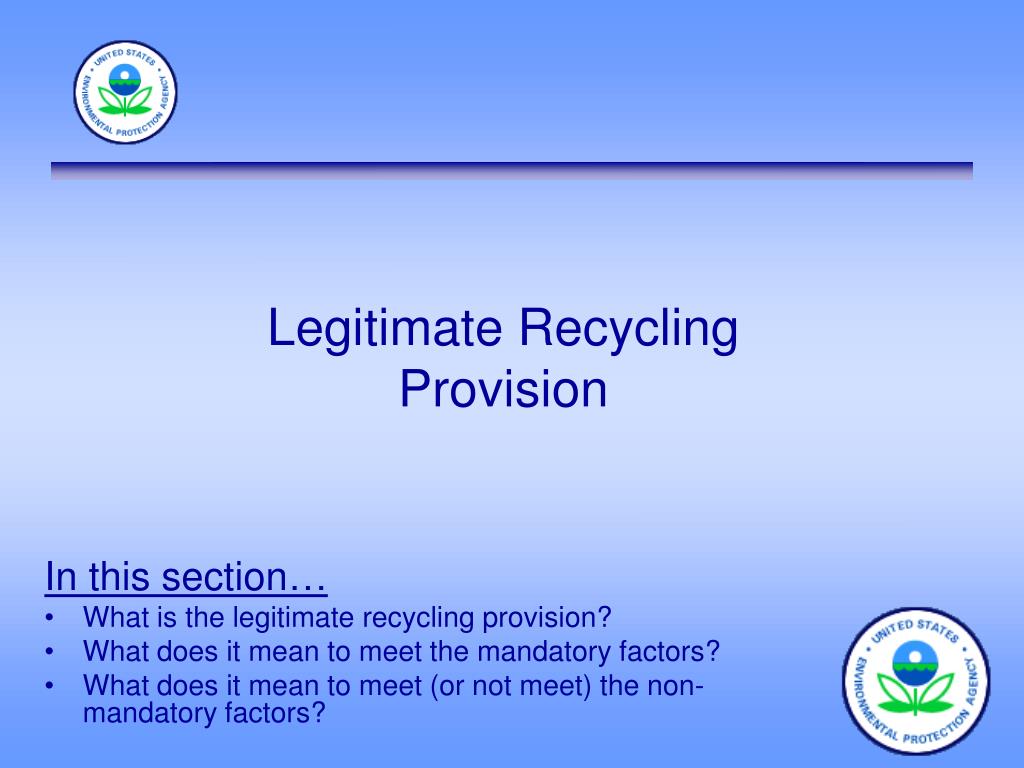 UNITED STATES ENVIRONMENTAL PROTECTION AGENCY

Legitimate Recycling Provision

In this section…
• What is the legitimate recycling provision?
• What does it mean to meet the mandatory factors?
• What does it mean to meet (or not meet) the non-mandatory factors?

UNITED STATES ENVIRONMENTAL PROTECTION AGENCY